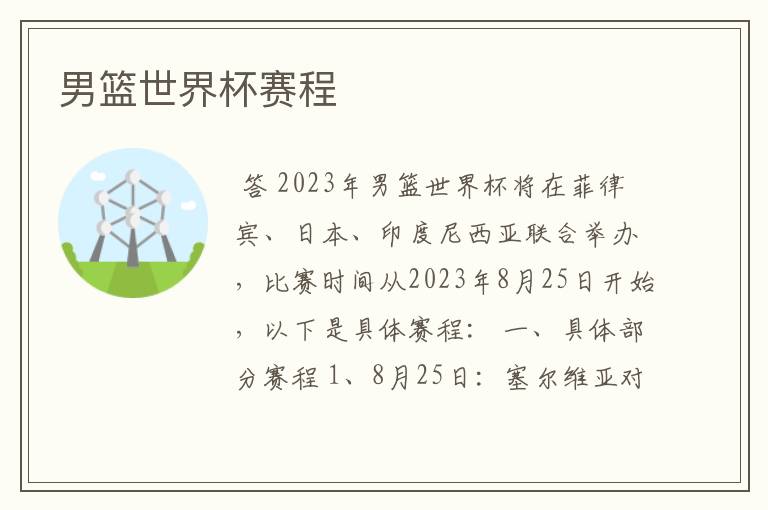 男篮世界杯赛程

答 2023年男篮世界杯将在菲律宾、日本、印度尼西亚联合举办，比赛时间从2023年8月25日开始，以下是具体赛程： 一、具体部分赛程 1、8月25日：塞尔维亚对